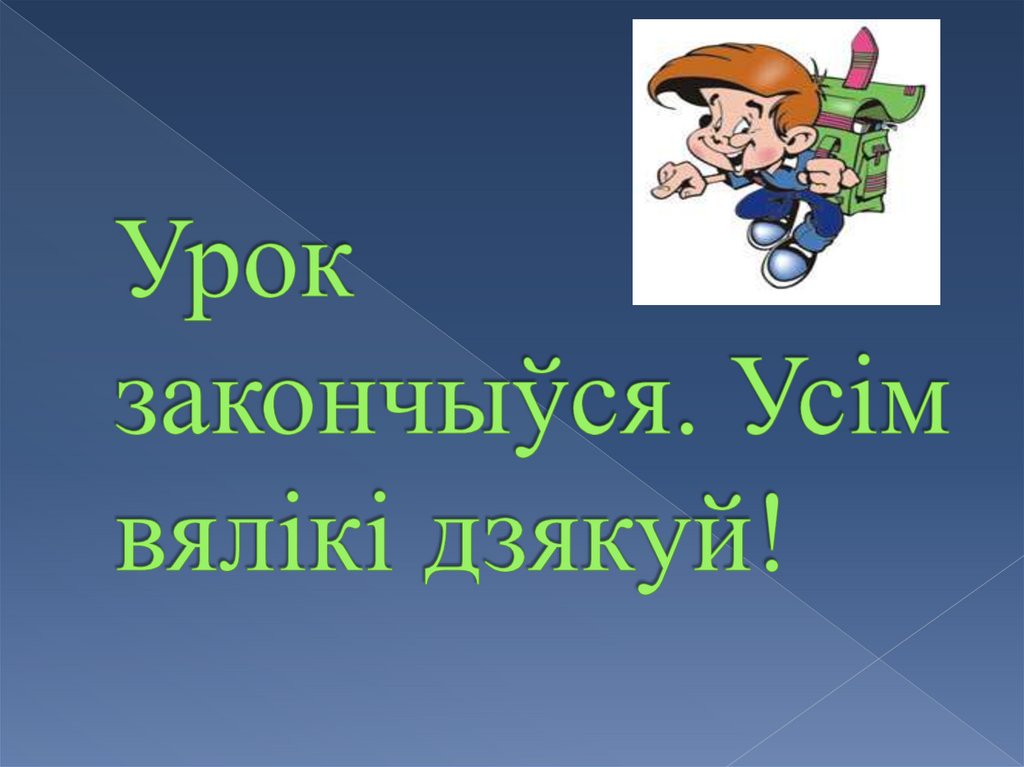 Урок закончыўся. Усім вялікі дзякуй!